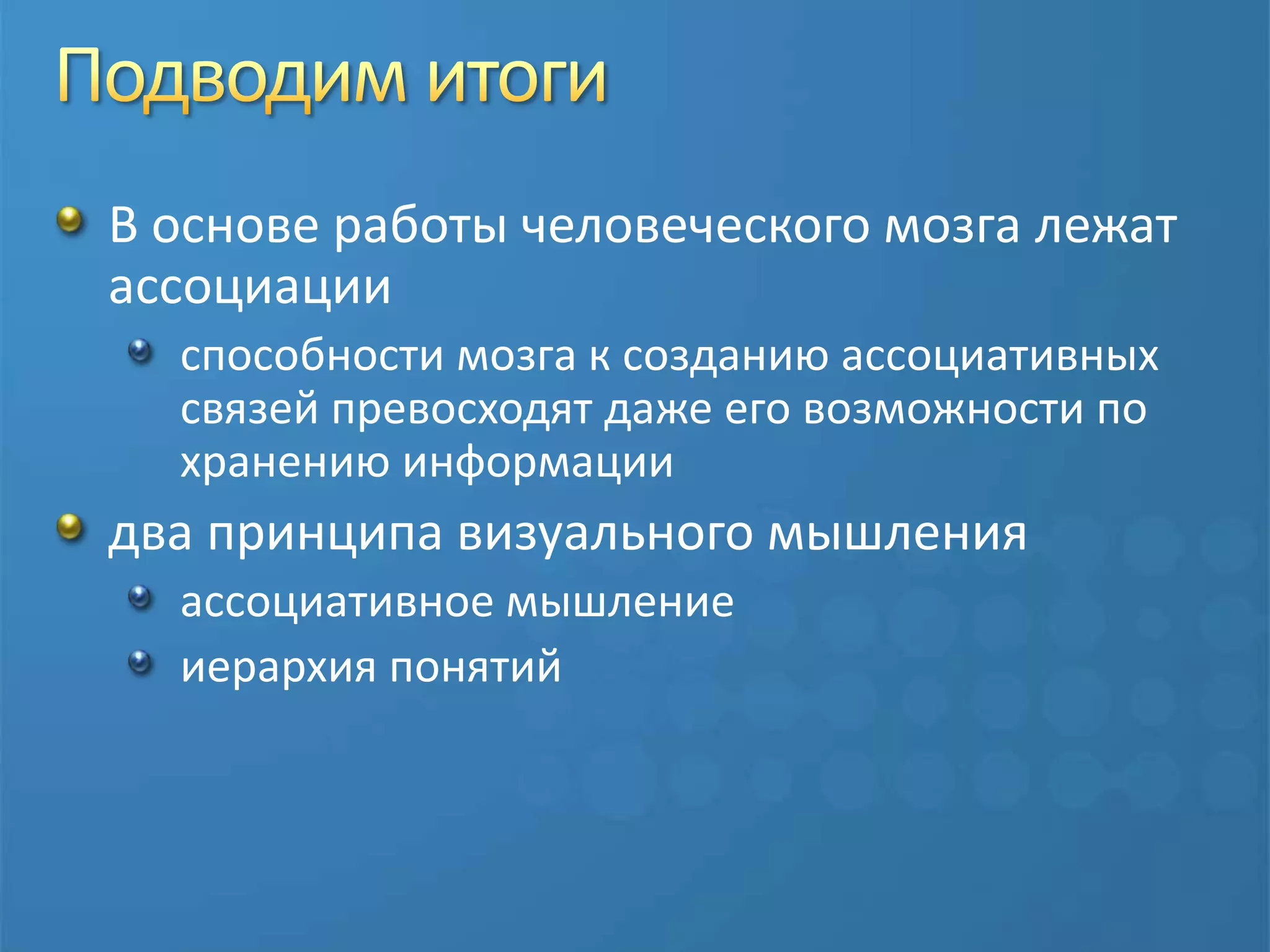 Подводим итоги

В основе работы человеческого мозга лежат ассоциации

способности мозга к созданию ассоциативных связей превосходят даже его возможности по хранению информации

два принципа визуального мышления

ассоциативное мышление

иерархия понятий